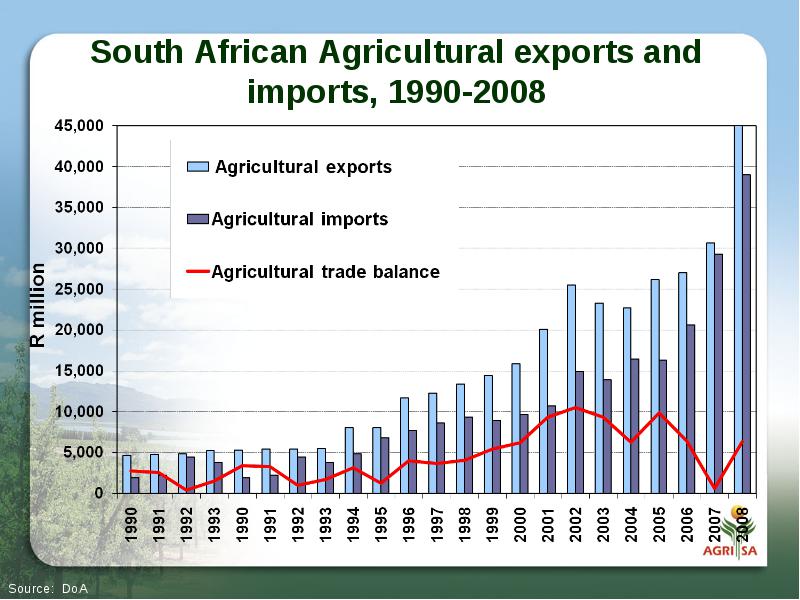 South African Agricultural exports and imports, 1990-2008

45,000
40,000
35,000
30,000
25,000
20,000
15,000
10,000
5,000
0

R million

Agricultural exports
Agricultural imports
Agricultural trade balance

1990
1991
1992
1993
1990
1991
1992
1993
1994
1995
1996
1997
1998
1999
2000
2001
2002
2003
2004
2005
2006
2007
2008

AGRI SA

Source: DoA